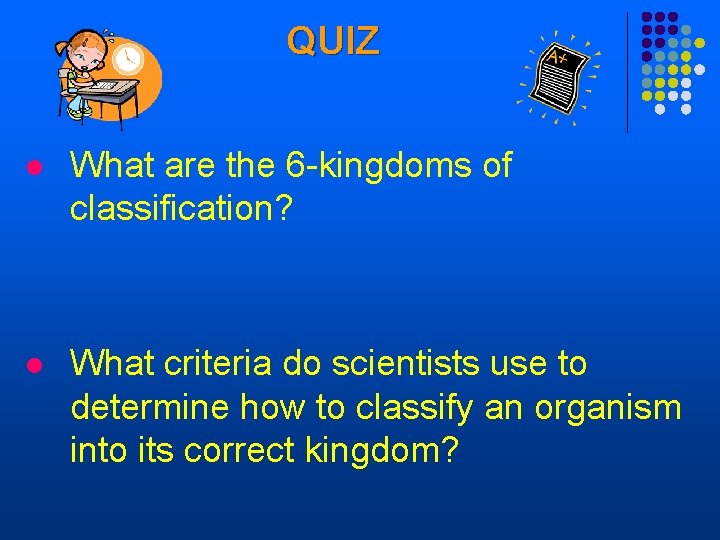 QUIZ

A+

What are the 6-kingdoms of classification?

What criteria do scientists use to determine how to classify an organism into its correct kingdom?